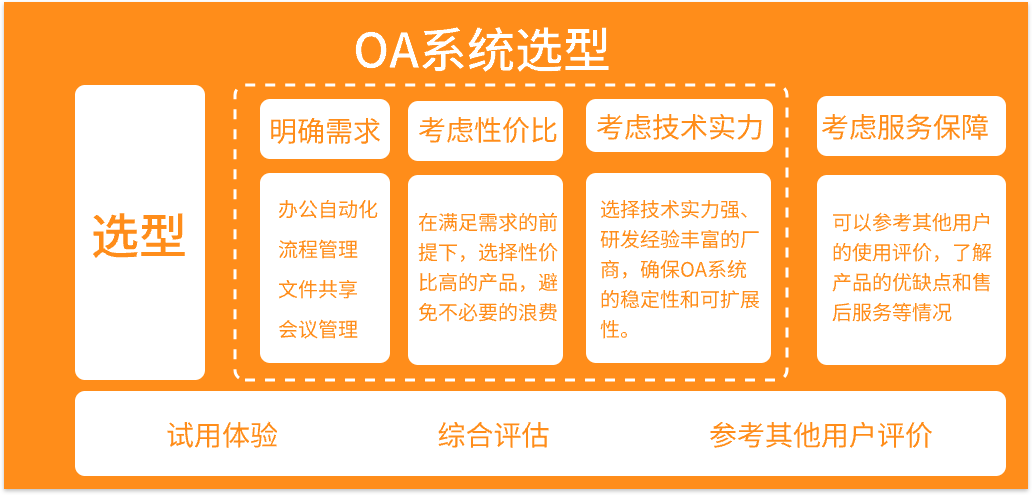 OA系统选型

选型

明确需求

办公自动化
流程管理
文件共享
会议管理

考虑性价比

在满足需求的前提下，选择性价比高的产品，避免不必要的浪费

考虑技术实力

选择技术实力强、研发经验丰富的厂商，确保OA系统的稳定性和可扩展性。

考虑服务保障

可以参考其他用户的使用评价，了解产品的优缺点和售后服务等情况

试用体验

综合评估

参考其他用户评价